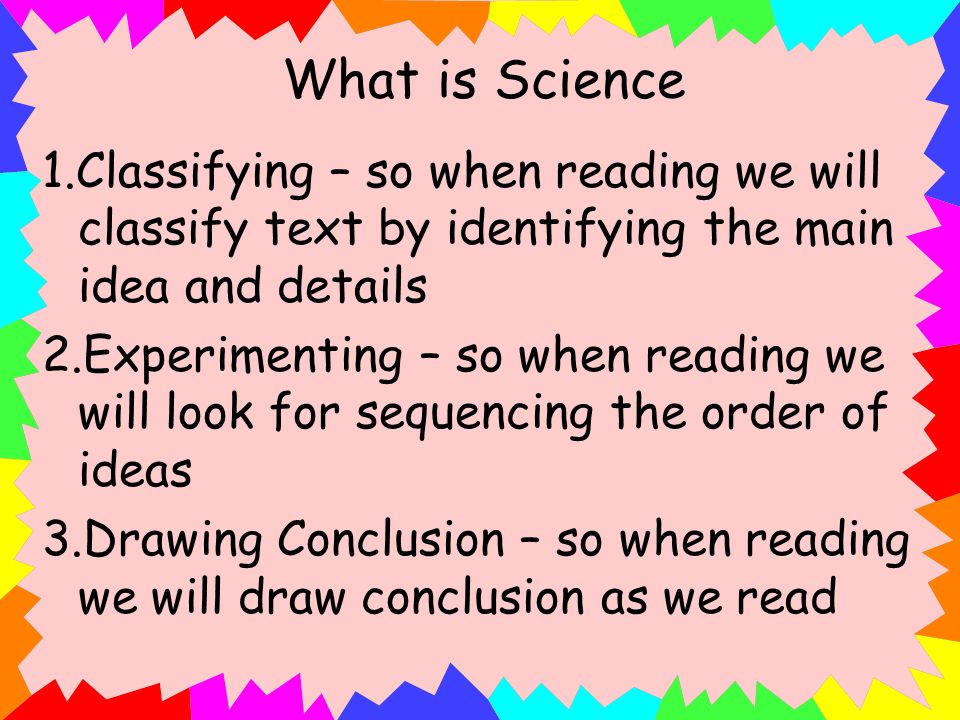 What is Science

1.Classifying – so when reading we will classify text by identifying the main idea and details

2.Experimenting – so when reading we will look for sequencing the order of ideas

3.Drawing Conclusion – so when reading we will draw conclusion as we read